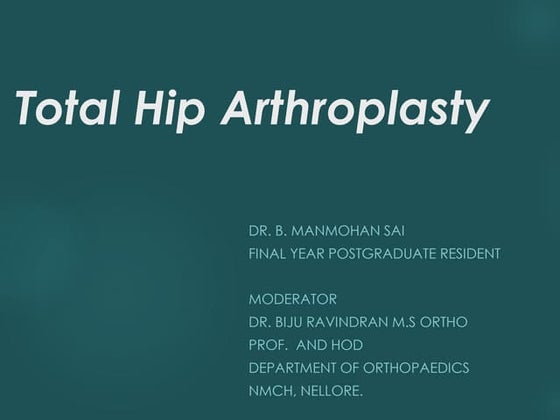 Total Hip Arthroplasty

DR. B. MANMOHAN SAI
FINAL YEAR POSTGRADUATE RESIDENT

MODERATOR
DR. BIJU RAVINDRAN M.S ORTHO
PROF. AND HOD
DEPARTMENT OF ORTHOPAEDICS
NMCH, NELLORE.